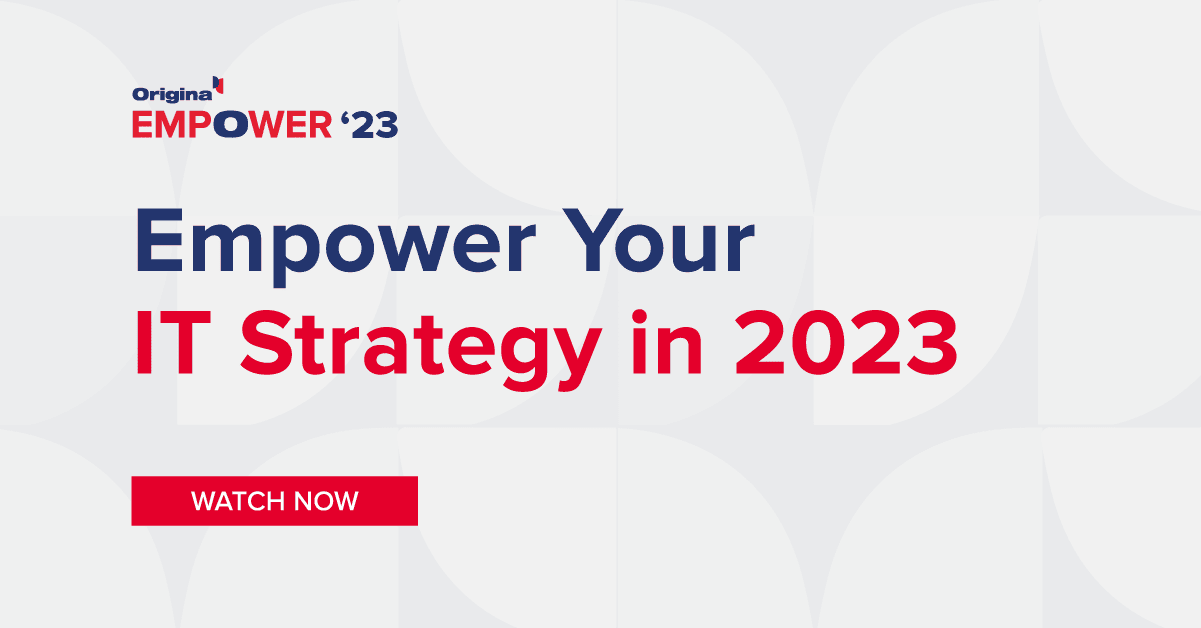 Origina
EMPOWER ‘23

Empower Your
IT Strategy in 2023

WATCH NOW